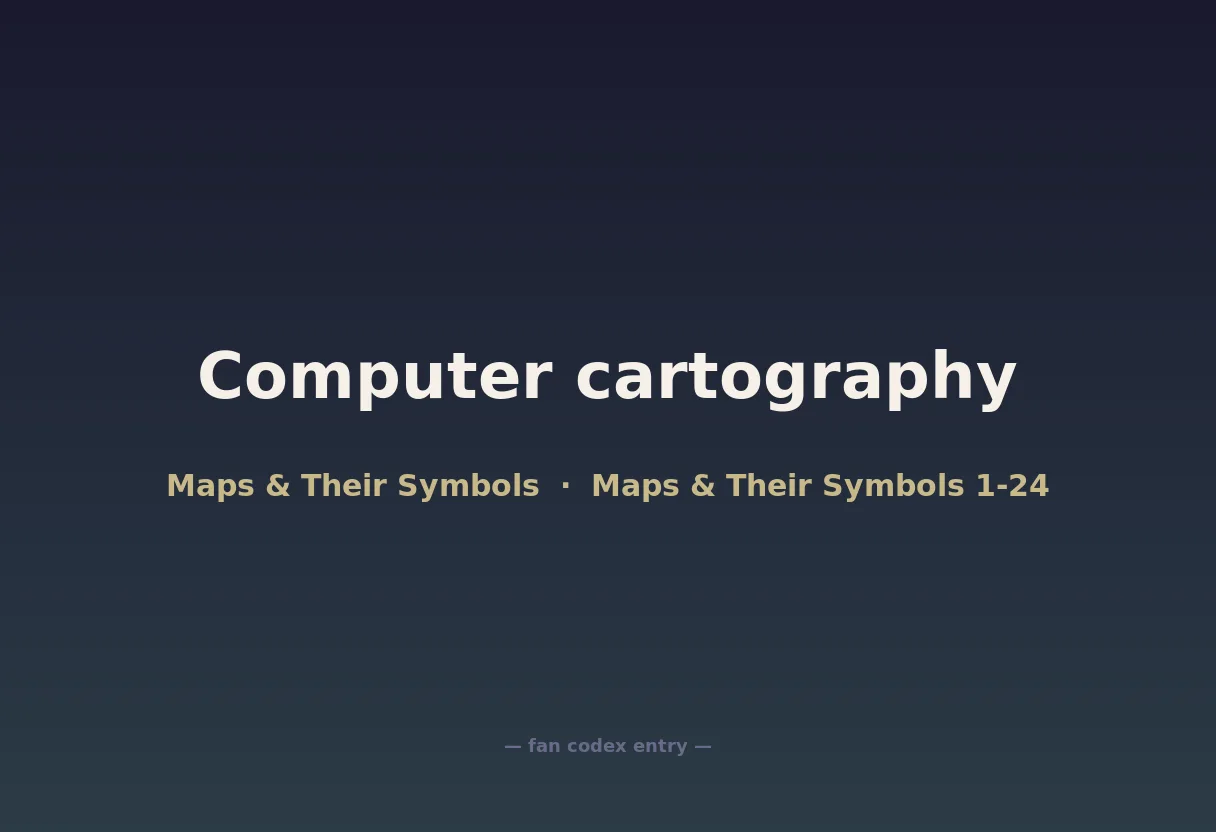 Computer cartography

Maps & Their Symbols · Maps & Their Symbols 1-24

— fan codex entry —